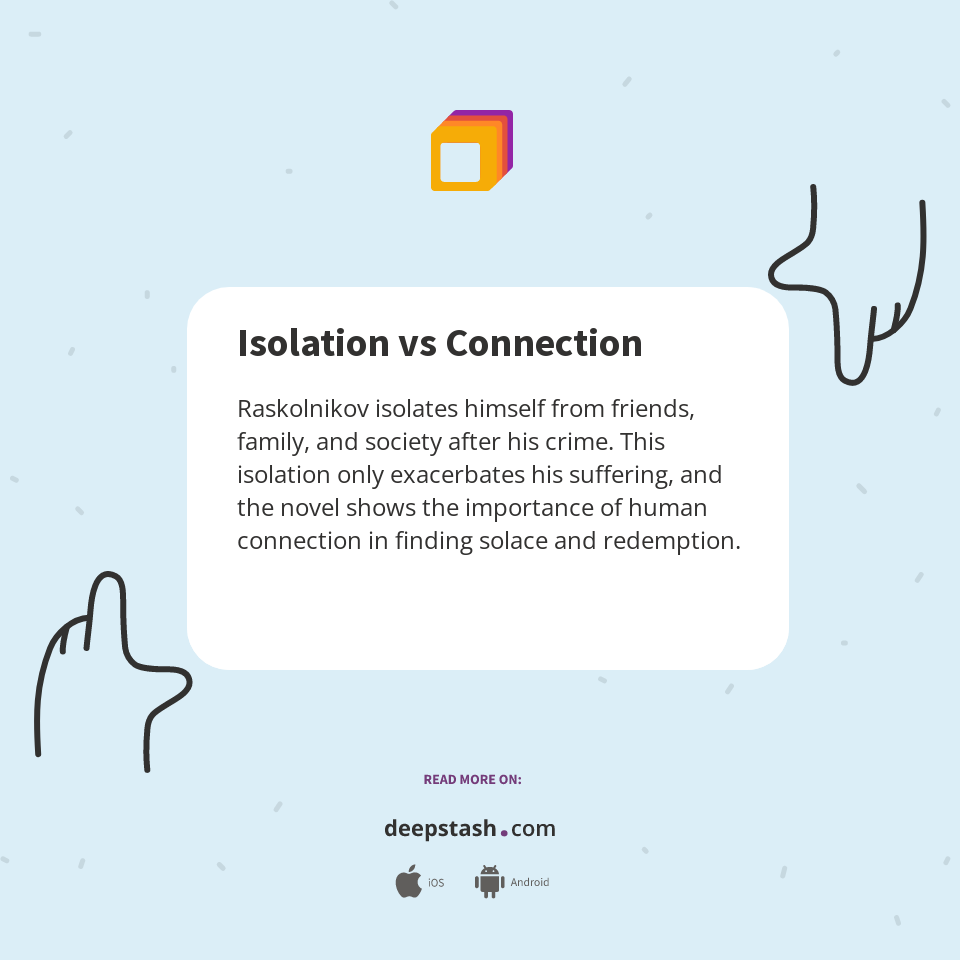 Isolation vs Connection

Raskolnikov isolates himself from friends, family, and society after his crime. This isolation only exacerbates his suffering, and the novel shows the importance of human connection in finding solace and redemption.

READ MORE ON:

deepstash.com

iOS Android